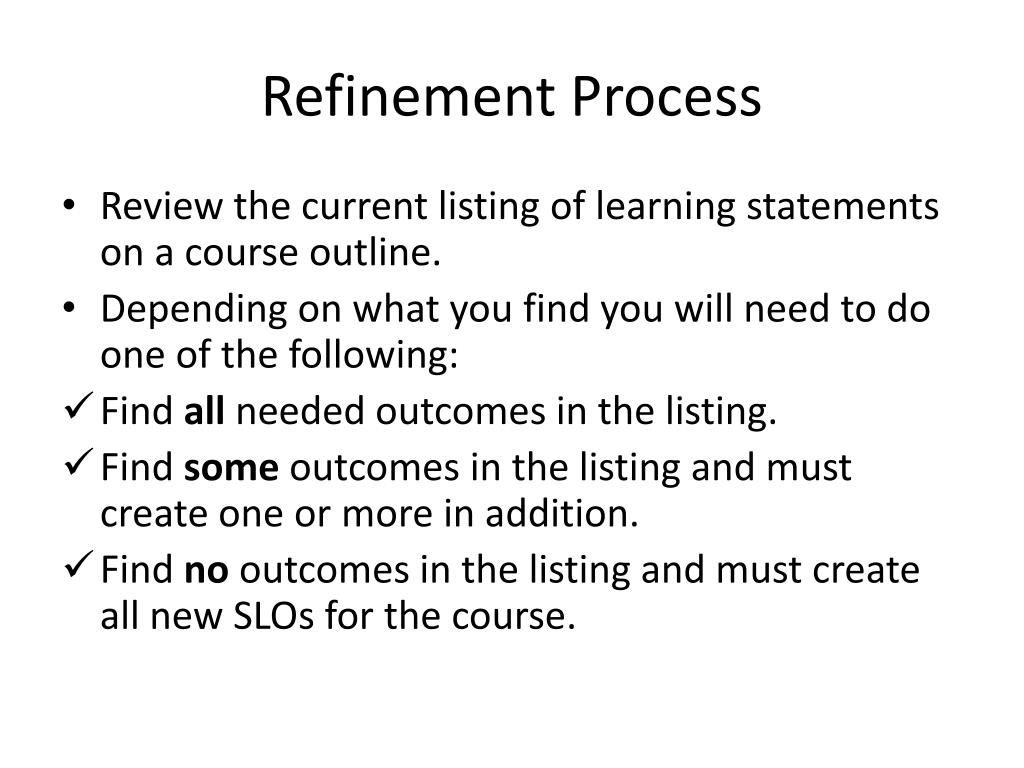 Refinement Process

• Review the current listing of learning statements on a course outline.
• Depending on what you find you will need to do one of the following:
✓ Find all needed outcomes in the listing.
✓ Find some outcomes in the listing and must create one or more in addition.
✓ Find no outcomes in the listing and must create all new SLOs for the course.